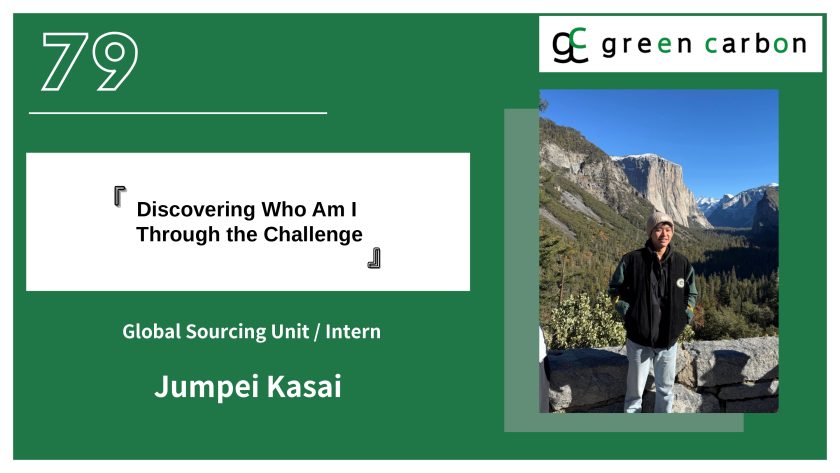 79

gc green carbon

『 Discovering Who Am I Through the Challenge 』

Global Sourcing Unit / Intern

Jumpei Kasai